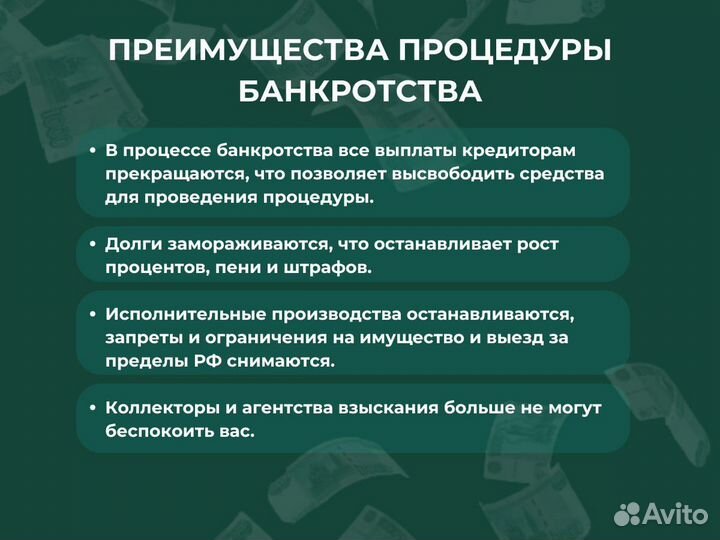 ПРЕИМУЩЕСТВА ПРОЦЕДУРЫ БАНКРОТСТВА

• В процессе банкротства все выплаты кредиторам прекращаются, что позволяет высвободить средства для проведения процедуры.

• Долги замораживаются, что останавливает рост процентов, пени и штрафов.

• Исполнительные производства останавливаются, запреты и ограничения на имущество и выезд за пределы РФ снимаются.

• Коллекторы и агентства взыскания больше не могут беспокоить вас.

Avito